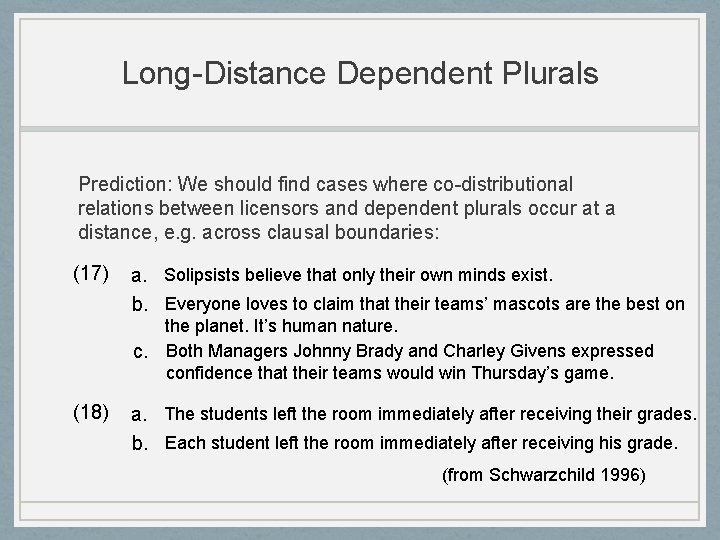 Long-Distance Dependent Plurals

Prediction: We should find cases where co-distributional relations between licensors and dependent plurals occur at a distance, e.g. across clausal boundaries:

(17) a. Solipsists believe that only their own minds exist.

b. Everyone loves to claim that their teams' mascots are the best on the planet. It's human nature.

c. Both Managers Johnny Brady and Charley Givens expressed confidence that their teams would win Thursday's game.

(18) a. The students left the room immediately after receiving their grades.

b. Each student left the room immediately after receiving his grade.

(from Schwarzchild 1996)